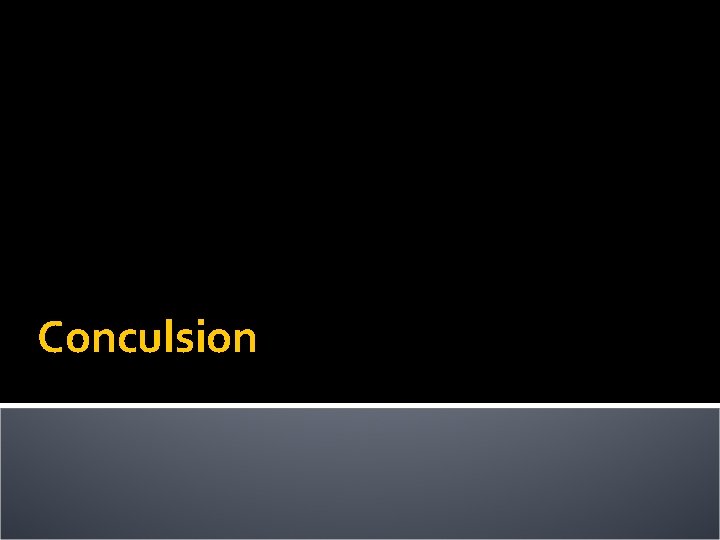 Conculsion